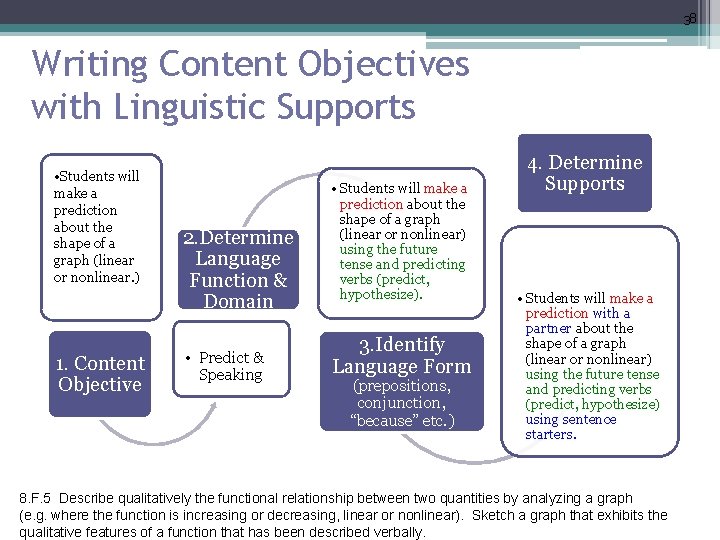 38

Writing Content Objectives with Linguistic Supports

•Students will make a prediction about the shape of a graph (linear or nonlinear.)

1. Content Objective

2.Determine Language Function & Domain

• Predict & Speaking

• Students will make a prediction about the shape of a graph (linear or nonlinear) using the future tense and predicting verbs (predict, hypothesize).

3.Identify Language Form (prepositions, conjunction, "because" etc.)

4. Determine Supports

• Students will make a prediction with a partner about the shape of a graph (linear or nonlinear) using the future tense and predicting verbs (predict, hypothesize) using sentence starters.

8.F.5 Describe qualitatively the functional relationship between two quantities by analyzing a graph (e.g. where the function is increasing or decreasing, linear or nonlinear). Sketch a graph that exhibits the qualitative features of a function that has been described verbally.